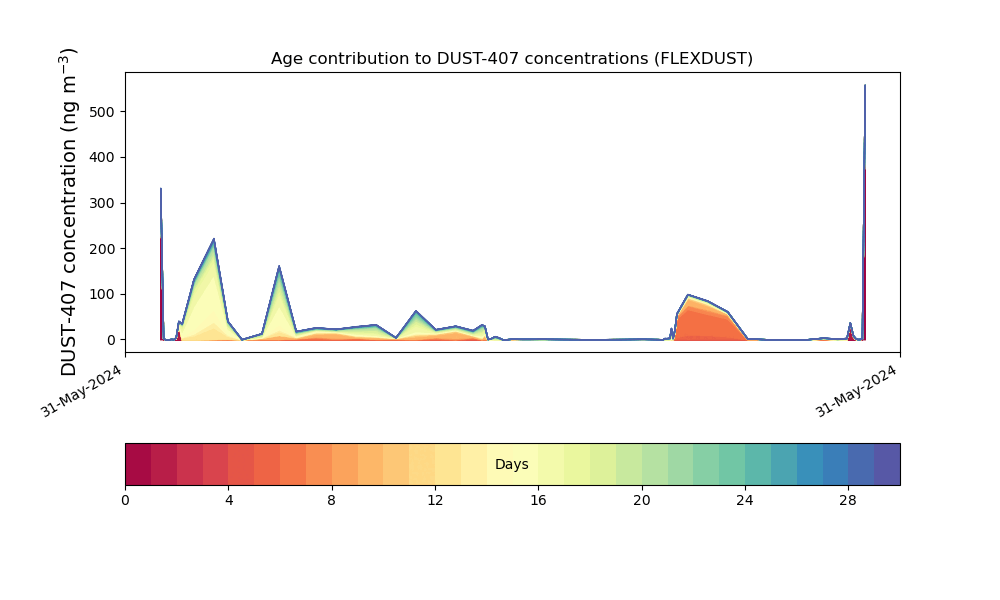 Age contribution to DUST-407 concentrations (FLEXDUST)

DUST-407 concentration (ng m$^{-3}$)

500
400
300
200
100
0

31-May-2024
31-May-2024

Days

0
4
8
12
16
20
24
28